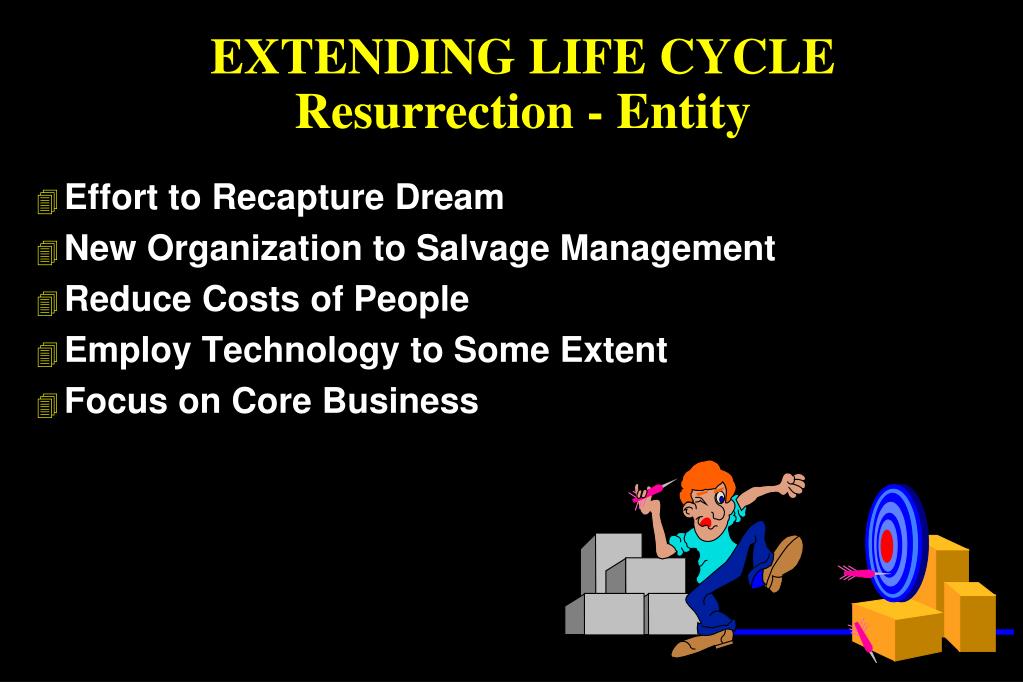 EXTENDING LIFE CYCLE
Resurrection - Entity

Effort to Recapture Dream
New Organization to Salvage Management
Reduce Costs of People
Employ Technology to Some Extent
Focus on Core Business